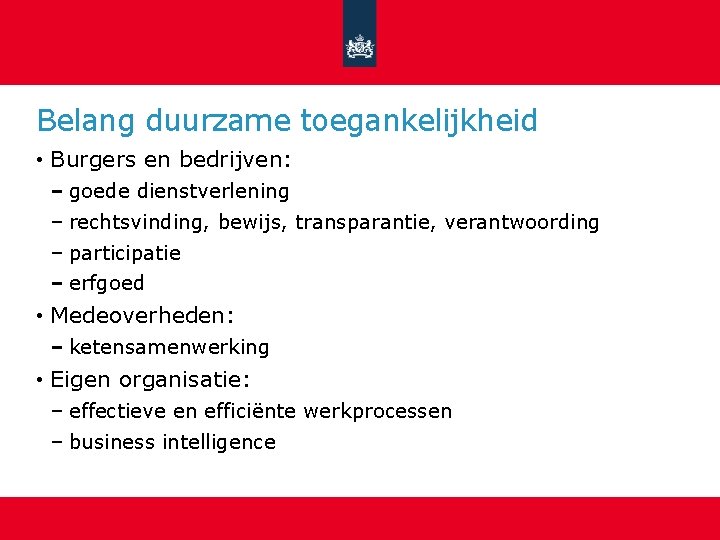 Belang duurzame toegankelijkheid

• Burgers en bedrijven:
– goede dienstverlening
– rechtsvinding, bewijs, transparantie, verantwoording
– participatie
– erfgoed
• Medeoverheden:
– ketensamenwerking
• Eigen organisatie:
– effectieve en efficiënte werkprocessen
– business intelligence